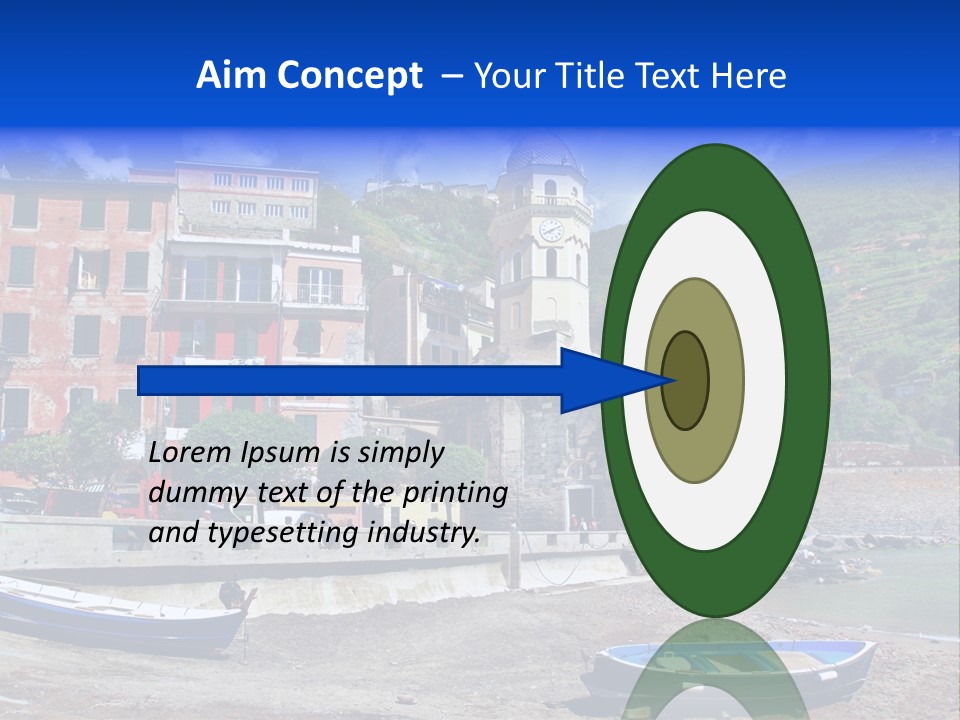 Aim Concept – Your Title Text Here

Lorem Ipsum is simply dummy text of the printing and typesetting industry.